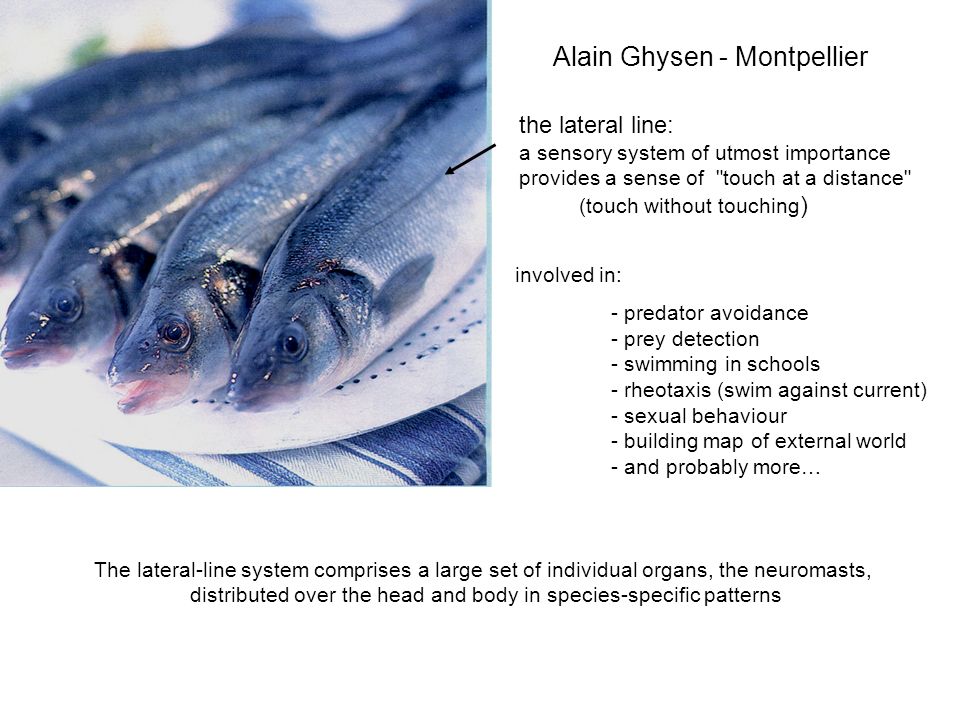 Alain Ghysen - Montpellier

the lateral line:
a sensory system of utmost importance
provides a sense of "touch at a distance"
(touch without touching)

involved in:

- predator avoidance
- prey detection
- swimming in schools
- rheotaxis (swim against current)
- sexual behaviour
- building map of external world
- and probably more…

The lateral-line system comprises a large set of individual organs, the neuromasts, distributed over the head and body in species-specific patterns